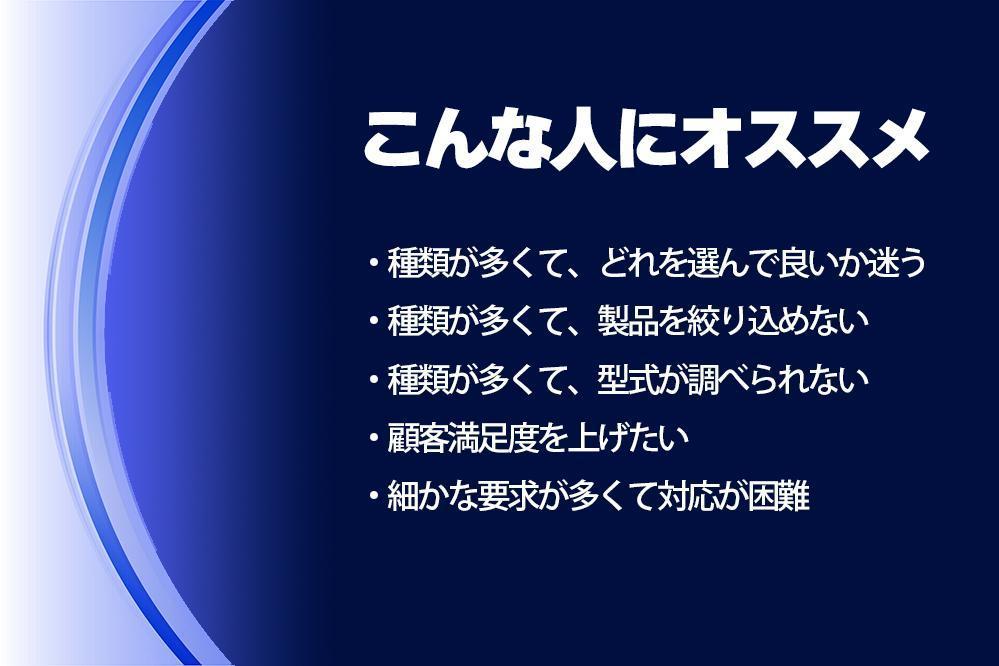 こんな人にオススメ

・種類が多くて、どれを選んで良いか迷う
・種類が多くて、製品を絞り込めない
・種類が多くて、型式が調べられない
・顧客満足度を上げたい
・細かな要求が多くて対応が困難